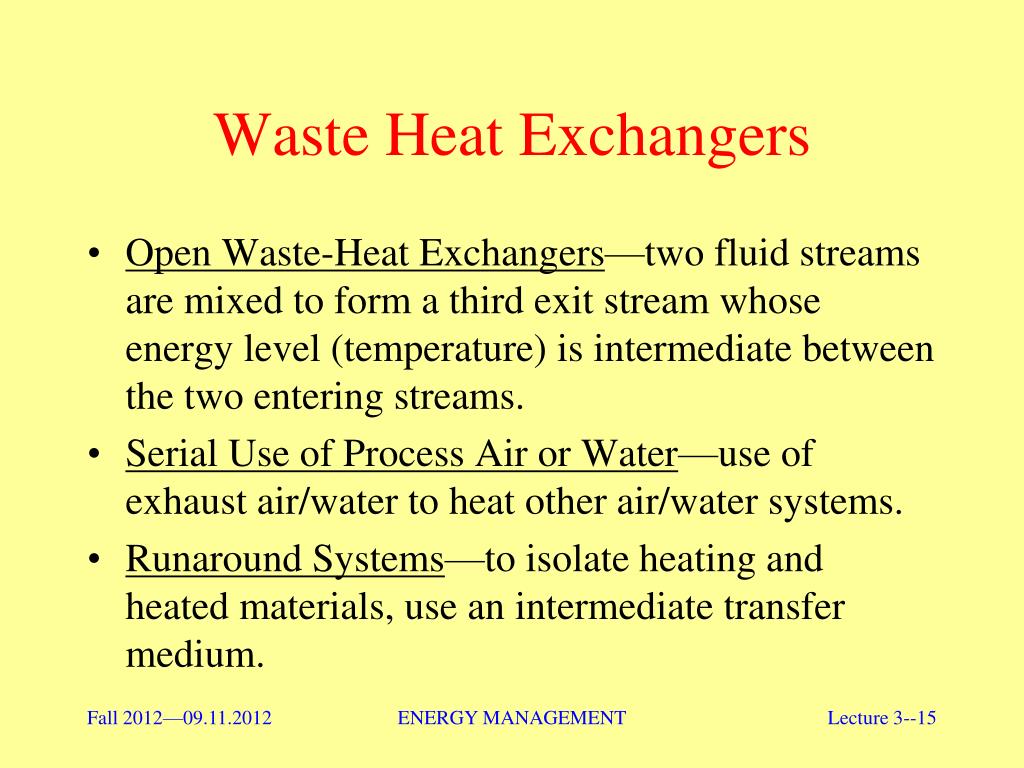 Waste Heat Exchangers

• Open Waste-Heat Exchangers—two fluid streams are mixed to form a third exit stream whose energy level (temperature) is intermediate between the two entering streams.

• Serial Use of Process Air or Water—use of exhaust air/water to heat other air/water systems.

• Runaround Systems—to isolate heating and heated materials, use an intermediate transfer medium.

Fall 2012—09.11.2012

ENERGY MANAGEMENT

Lecture 3--15